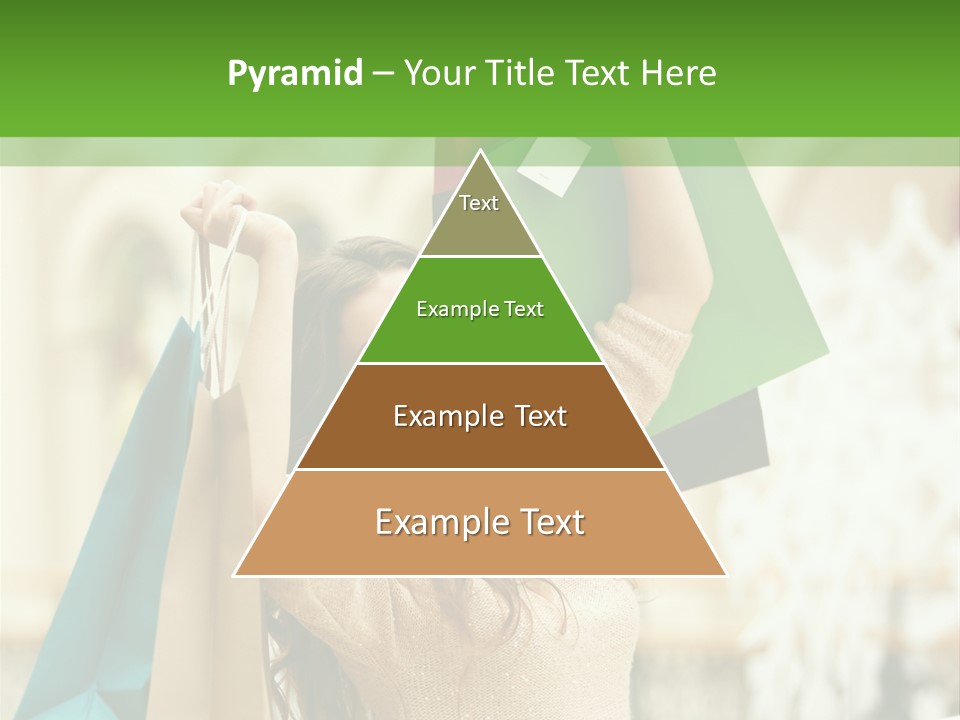 Pyramid – Your Title Text Here

Text

Example Text

Example Text

Example Text